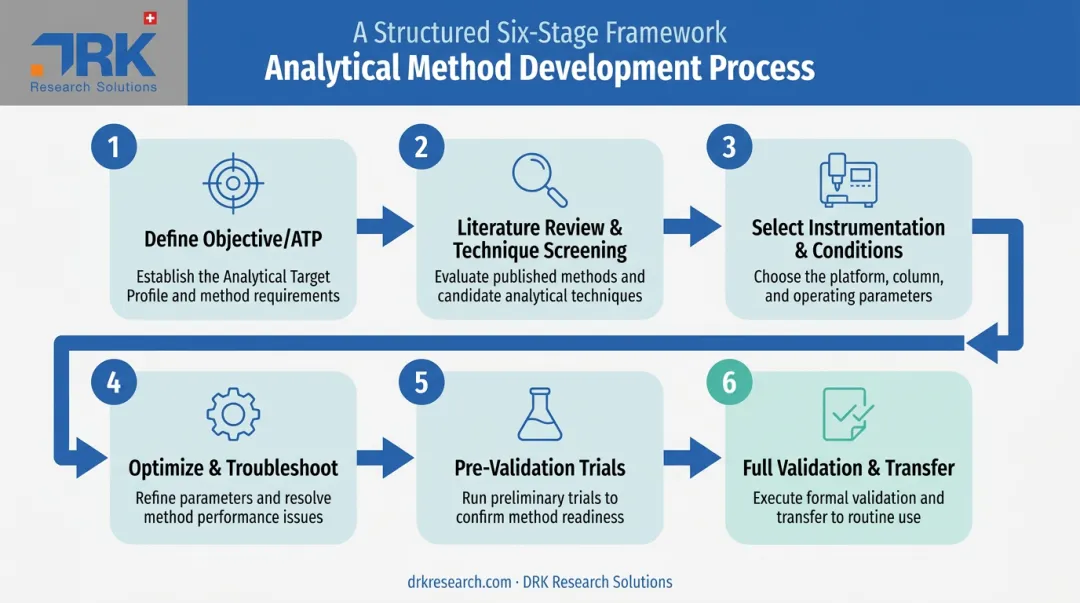 DRK
Research Solutions

A Structured Six-Stage Framework
Analytical Method Development Process

1
Define Objective/ATP
Establish the Analytical Target Profile and method requirements

2
Literature Review & Technique Screening
Evaluate published methods and candidate analytical techniques

3
Select Instrumentation & Conditions
Choose the platform, column, and operating parameters

4
Optimize & Troubleshoot
Refine parameters and resolve method performance issues

5
Pre-Validation Trials
Run preliminary trials to confirm method readiness

6
Full Validation & Transfer
Execute formal validation and transfer to routine use

drkresearch.com · DRK Research Solutions